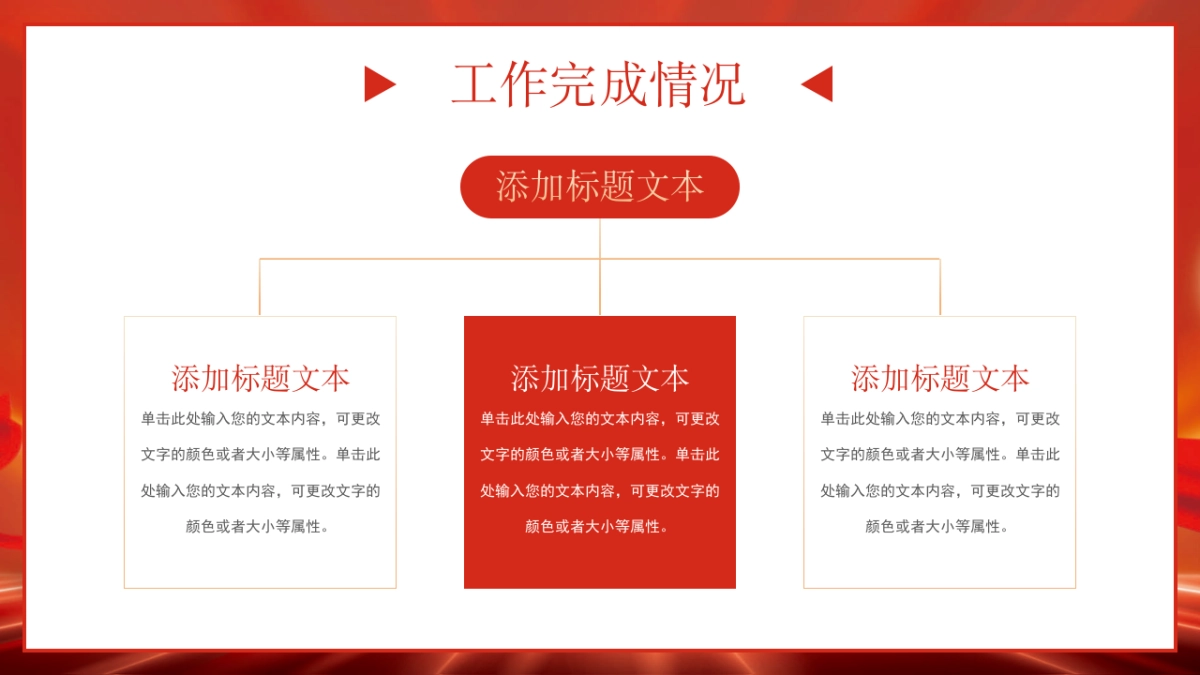 工作完成情况

添加标题文本

添加标题文本

单击此处输入您的文本内容，可更改文字的颜色或者大小等属性。单击此处输入您的文本内容，可更改文字的颜色或者大小等属性。

添加标题文本

单击此处输入您的文本内容，可更改文字的颜色或者大小等属性。单击此处输入您的文本内容，可更改文字的颜色或者大小等属性。

添加标题文本

单击此处输入您的文本内容，可更改文字的颜色或者大小等属性。单击此处输入您的文本内容，可更改文字的颜色或者大小等属性。